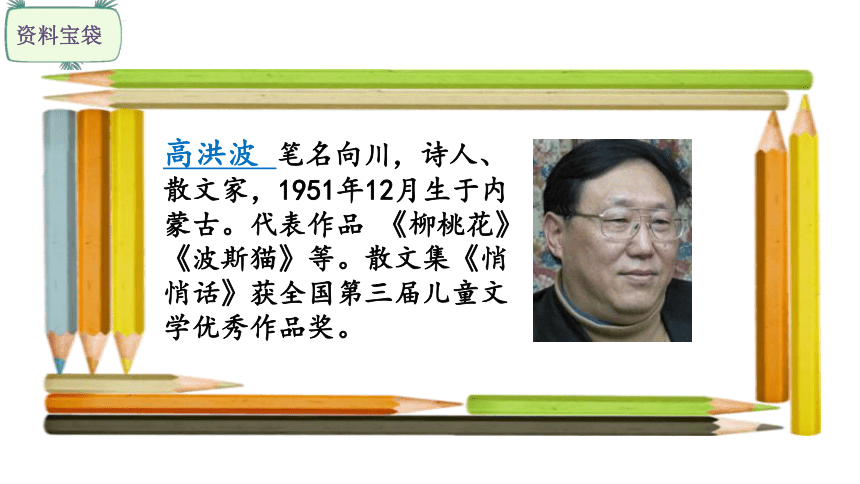 资料宝袋

高洪波 笔名向川，诗人、散文家，1951年12月生于内蒙古。代表作品 《柳桃花》《波斯猫》等。散文集《悄悄话》获全国第三届儿童文学优秀作品奖。